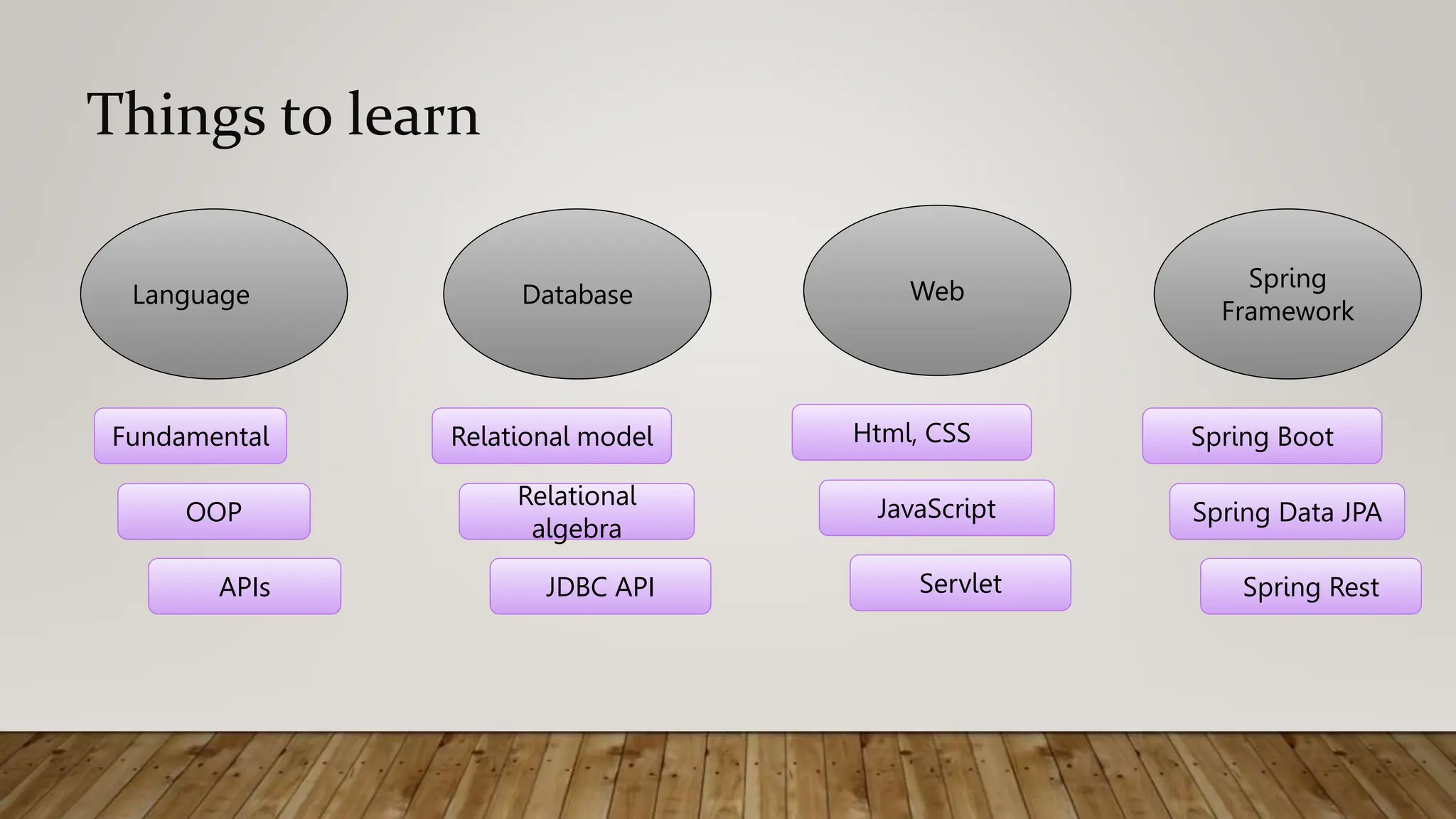 Things to learn

Language

Fundamental

OOP

APIs

Database

Relational model

Relational algebra

JDBC API

Web

Html, CSS

JavaScript

Servlet

Spring Framework

Spring Boot

Spring Data JPA

Spring Rest